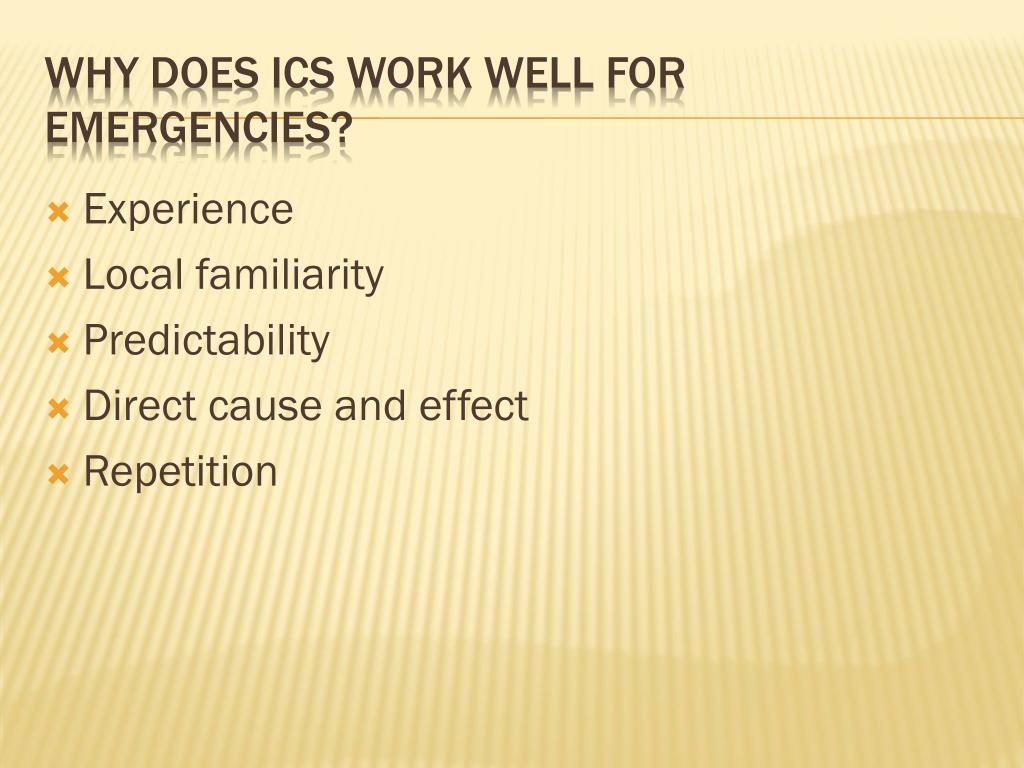 WHY DOES ICS WORK WELL FOR EMERGENCIES?

Experience
Local familiarity
Predictability
Direct cause and effect
Repetition